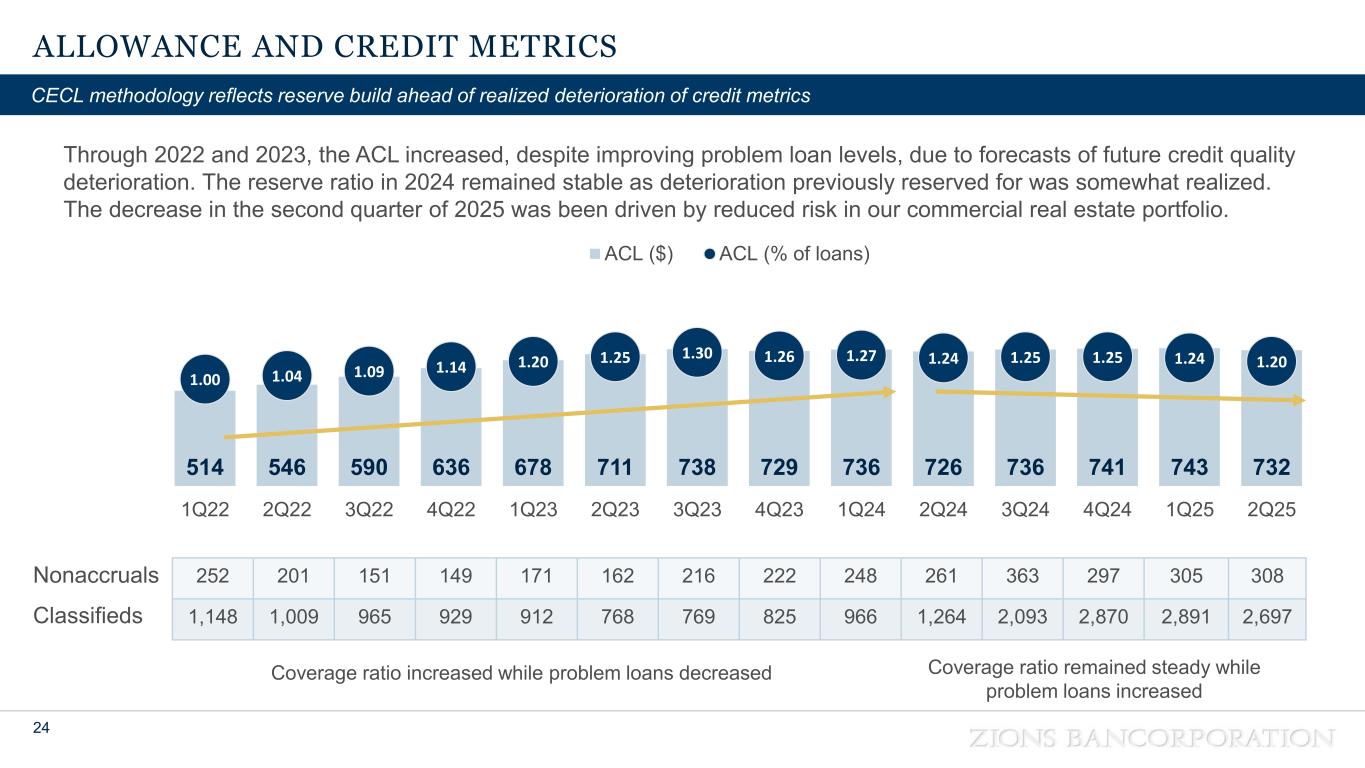 ALLOWANCE AND CREDIT METRICS

CECL methodology reflects reserve build ahead of realized deterioration of credit metrics

Through 2022 and 2023, the ACL increased, despite improving problem loan levels, due to forecasts of future credit quality deterioration. The reserve ratio in 2024 remained stable as deterioration previously reserved for was somewhat realized. The decrease in the second quarter of 2025 was been driven by reduced risk in our commercial real estate portfolio.

ACL ($) ACL (% of loans)

1.00 1.04 1.09 1.14 1.20 1.25 1.30 1.26 1.27 1.24 1.25 1.25 1.24 1.20

514 546 590 636 678 711 738 729 736 726 736 741 743 732

1Q22 2Q22 3Q22 4Q22 1Q23 2Q23 3Q23 4Q23 1Q24 2Q24 3Q24 4Q24 1Q25 2Q25

| Nonaccruals | 252 | 201 | 151 | 149 | 171 | 162 | 216 | 222 | 248 | 261 | 363 | 297 | 305 | 308 |
|---|---|---|---|---|---|---|---|---|---|---|---|---|---|---|
| Classifieds | 1,148 | 1,009 | 965 | 929 | 912 | 768 | 769 | 825 | 966 | 1,264 | 2,093 | 2,870 | 2,891 | 2,697 |

Coverage ratio increased while problem loans decreased

Coverage ratio remained steady while problem loans increased

24

ZIONS BANCORPORATION